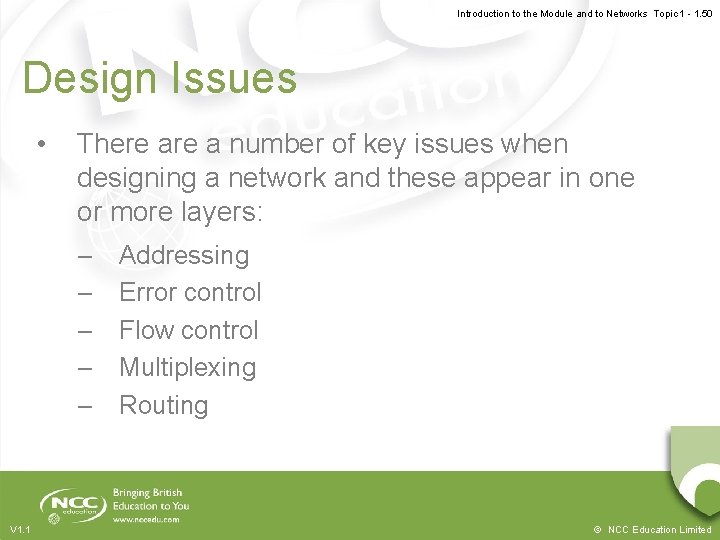 Introduction to the Module and to Networks Topic 1 - 1.50

Design Issues

• There are a number of key issues when designing a network and these appear in one or more layers:

– Addressing
– Error control
– Flow control
– Multiplexing
– Routing

NCC education

Bringing British Education to You

www.nccedu.com

V1.1

© NCC Education Limited